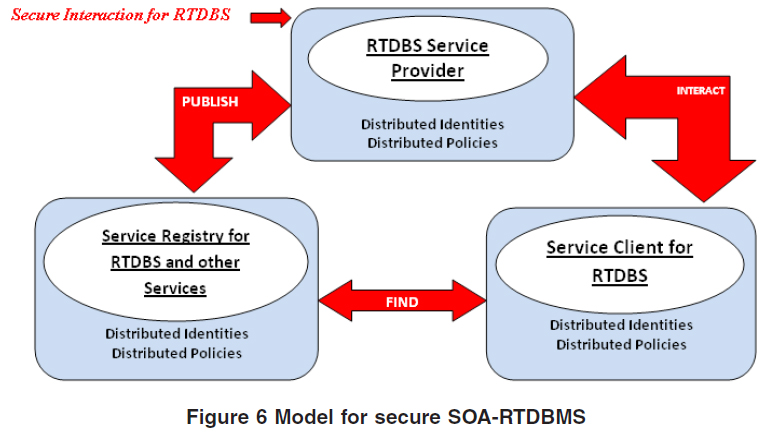 Secure Interaction for RTDBS

RTDBS Service Provider

Distributed Identities
Distributed Policies

PUBLISH

INTERACT

Service Registry for RTDBS and other Services

Distributed Identities
Distributed Policies

FIND

Service Client for RTDBS

Distributed Identities
Distributed Policies

Figure 6 Model for secure SOA-RTDBMS